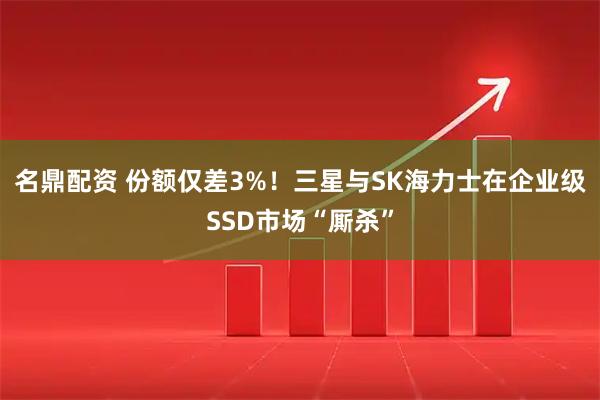 名鼎配资 份额仅差3%！三星与SK海力士在企业级SSD市场“厮杀”